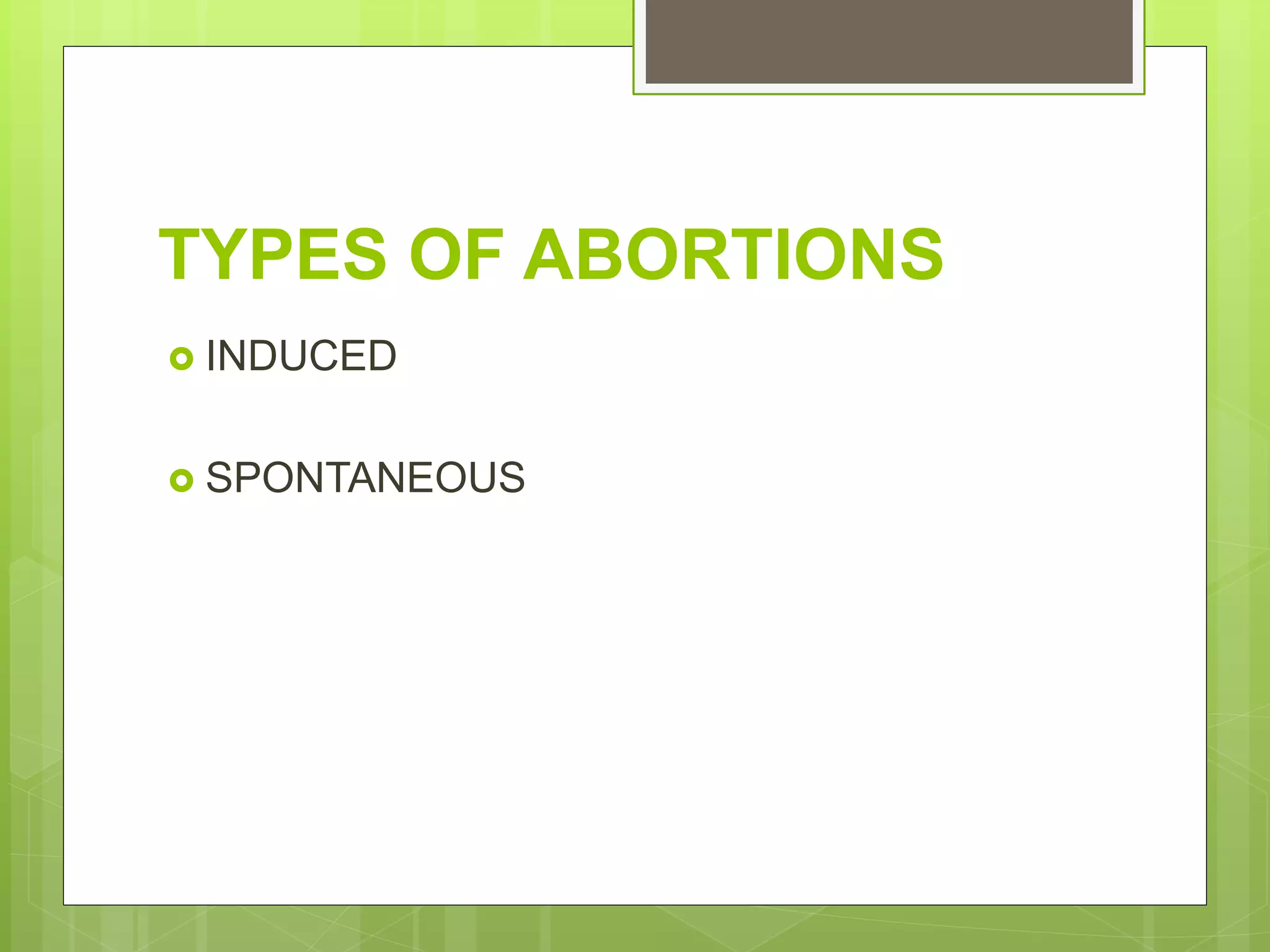 TYPES OF ABORTIONS

INDUCED

SPONTANEOUS